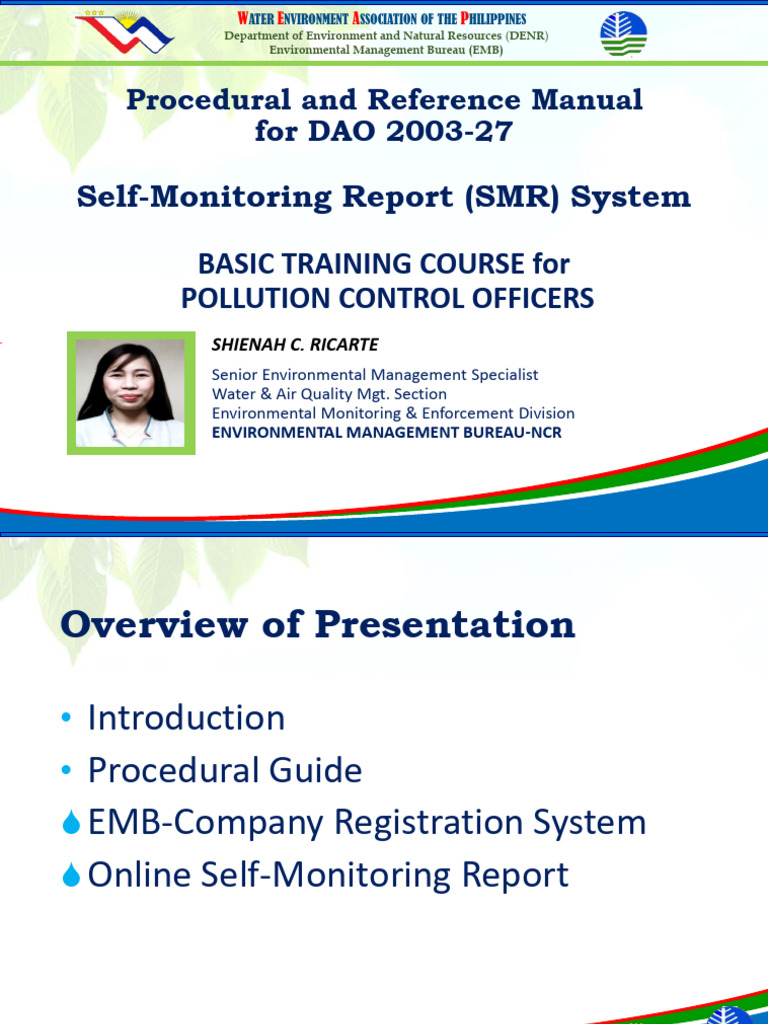 WATER ENVIRONMENT ASSOCIATION OF THE PHILIPPINES
Department of Environment and Natural Resources (DENR)
Environmental Management Bureau (EMB)

Procedural and Reference Manual for DAO 2003-27

Self-Monitoring Report (SMR) System

BASIC TRAINING COURSE for POLLUTION CONTROL OFFICERS

SHIENAH C. RICARTE

Senior Environmental Management Specialist
Water & Air Quality Mgt. Section
Environmental Monitoring & Enforcement Division
ENVIRONMENTAL MANAGEMENT BUREAU-NCR

Overview of Presentation

• Introduction
• Procedural Guide
EMB-Company Registration System
Online Self-Monitoring Report